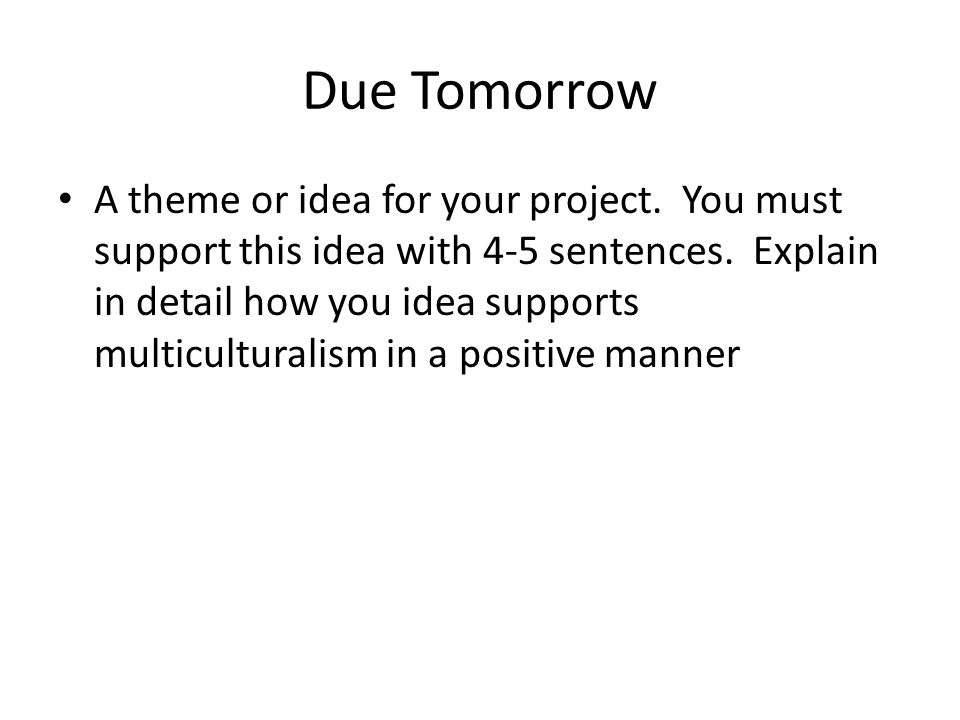 Due Tomorrow

• A theme or idea for your project. You must support this idea with 4-5 sentences. Explain in detail how you idea supports multiculturalism in a positive manner